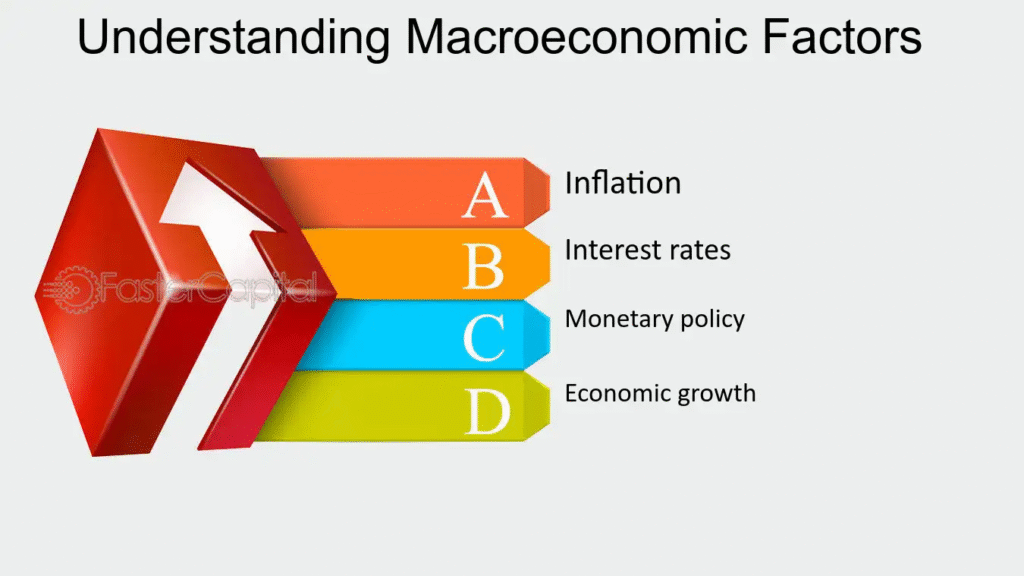 Understanding Macroeconomic Factors

FasterCapital

A Inflation

B Interest rates

C Monetary policy

D Economic growth